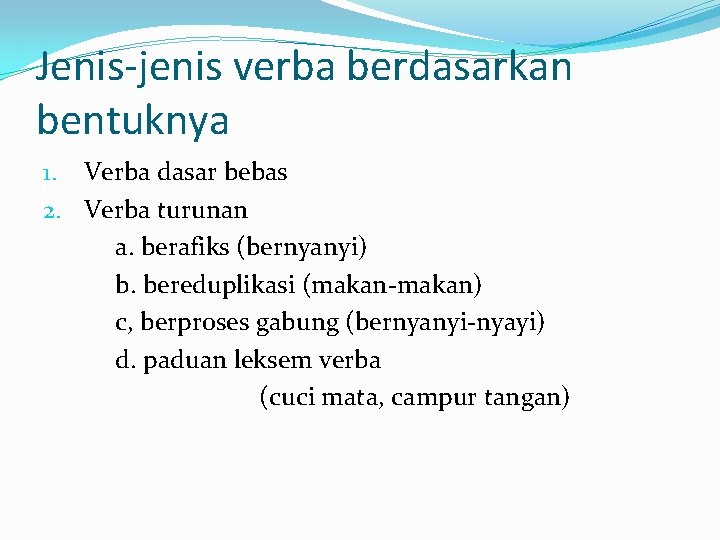 Jenis-jenis verba berdasarkan bentuknya

1. Verba dasar bebas
2. Verba turunan
a. berafiks (bernyanyi)
b. bereduplikasi (makan-makan)
c, berproses gabung (bernyanyi-nyayi)
d. paduan leksem verba
(cuci mata, campur tangan)